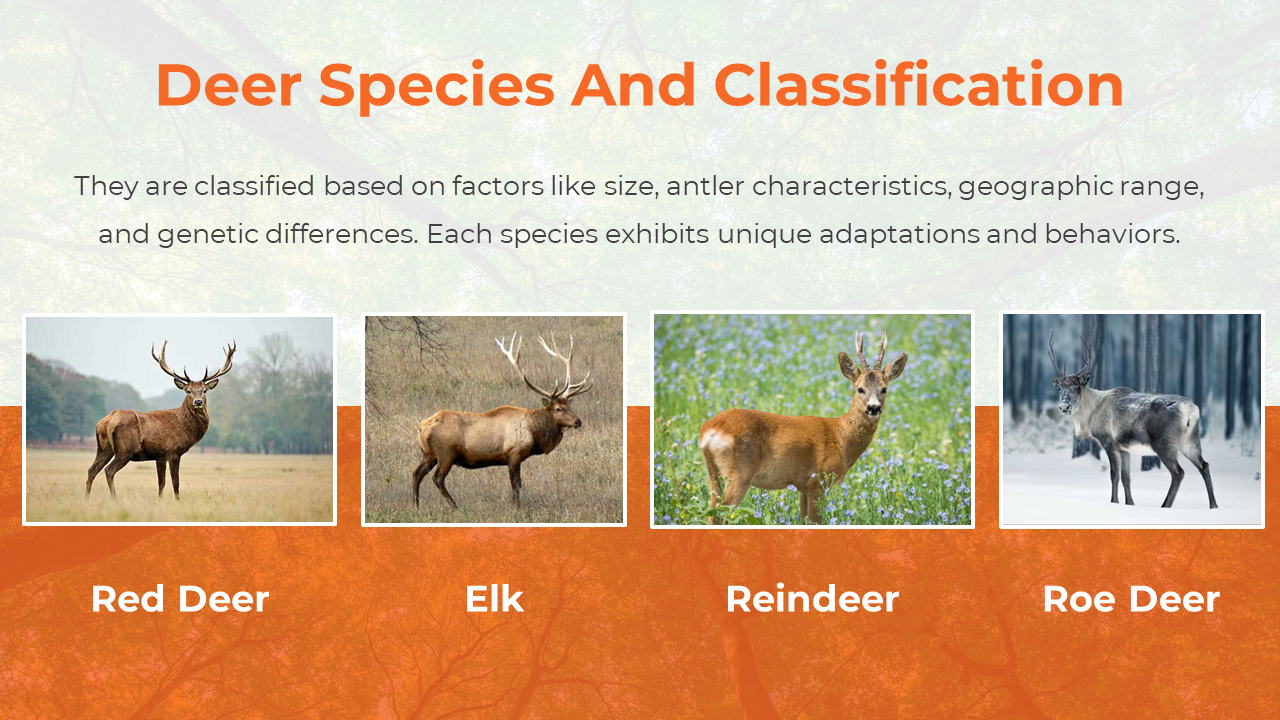 Deer Species And Classification

They are classified based on factors like size, antler characteristics, geographic range, and genetic differences. Each species exhibits unique adaptations and behaviors.

Red Deer

Elk

Reindeer

Roe Deer